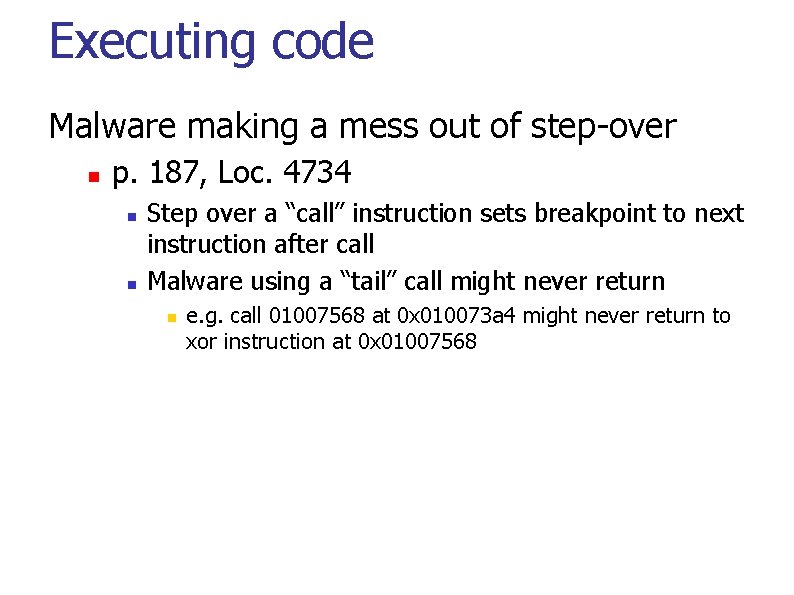 Executing code

Malware making a mess out of step-over

p. 187, Loc. 4734

Step over a “call” instruction sets breakpoint to next instruction after call

Malware using a “tail” call might never return

e.g. call 01007568 at 0x010073a4 might never return to xor instruction at 0x01007568